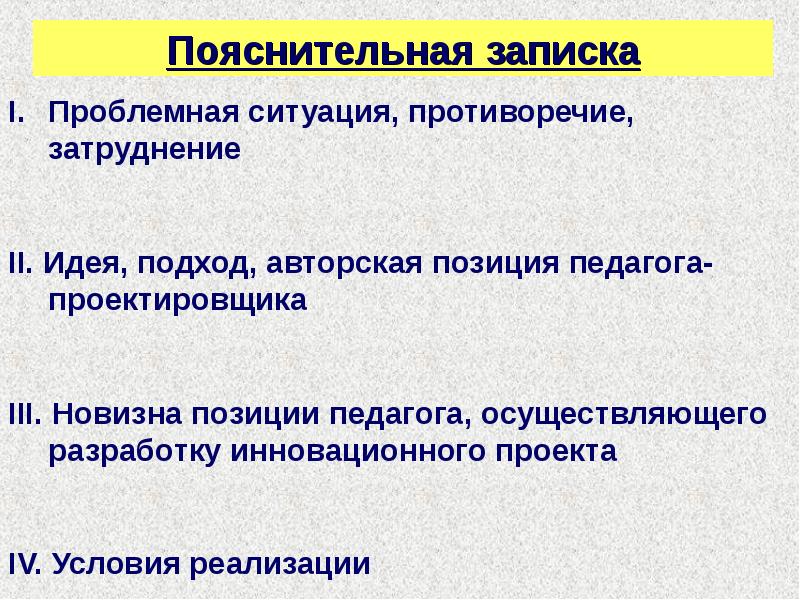 Пояснительная записка

I. Проблемная ситуация, противоречие, затруднение

II. Идея, подход, авторская позиция педагога-проектировщика

III. Новизна позиции педагога, осуществляющего разработку инновационного проекта

IV. Условия реализации